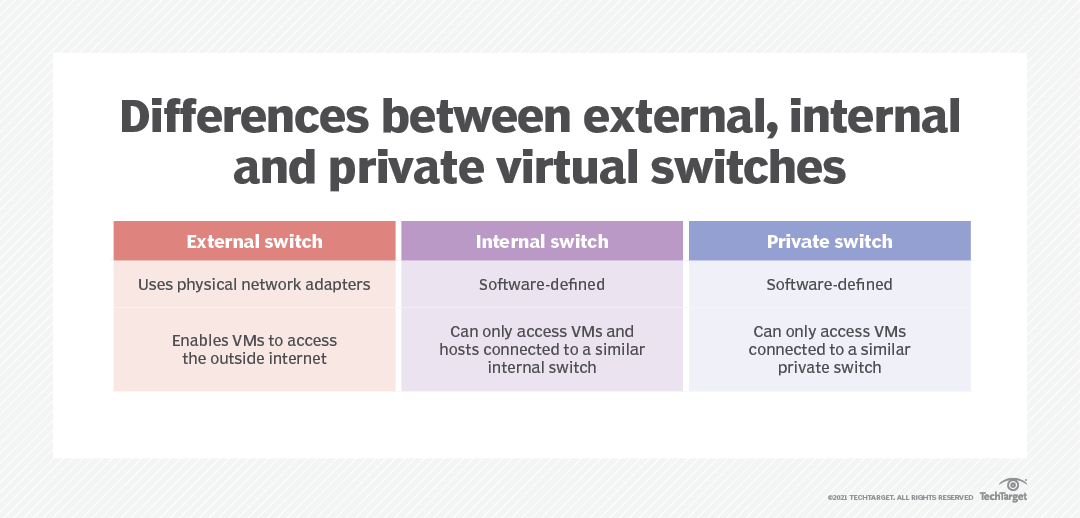 Differences between external, internal and private virtual switches

| External switch | Internal switch | Private switch |
|---|---|---|
| Uses physical network adapters | Software-defined | Software-defined |
| Enables VMs to access the outside internet | Can only access VMs and hosts connected to a similar internal switch | Can only access VMs connected to a similar private switch |

©2021 TECHTARGET. ALL RIGHTS RESERVED TechTarget